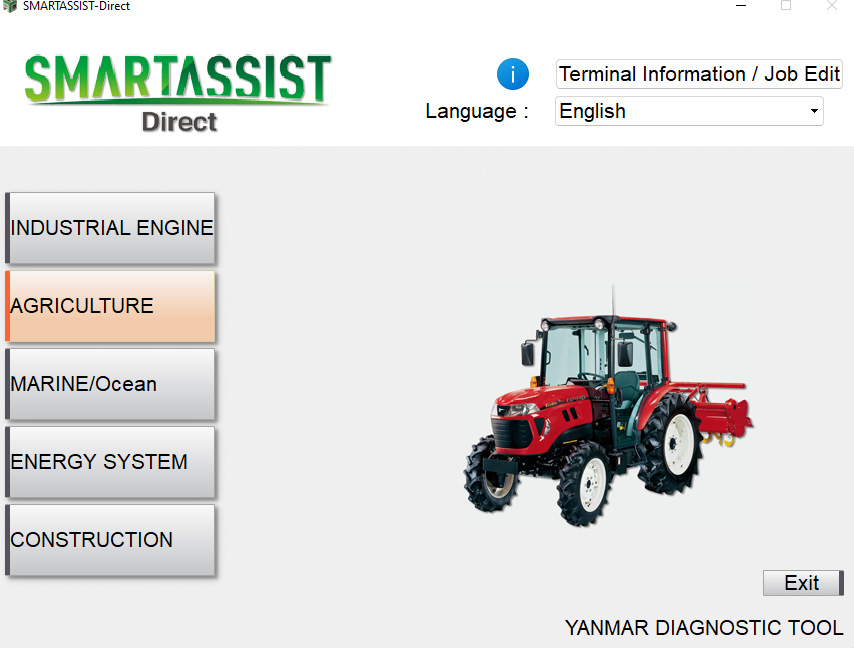 SMARTASSIST-Direct

SMARTASSIST
Direct

Terminal Information / Job Edit

Language : English

INDUSTRIAL ENGINE

AGRICULTURE

MARINE/Ocean

ENERGY SYSTEM

CONSTRUCTION

Exit

YANMAR DIAGNOSTIC TOOL